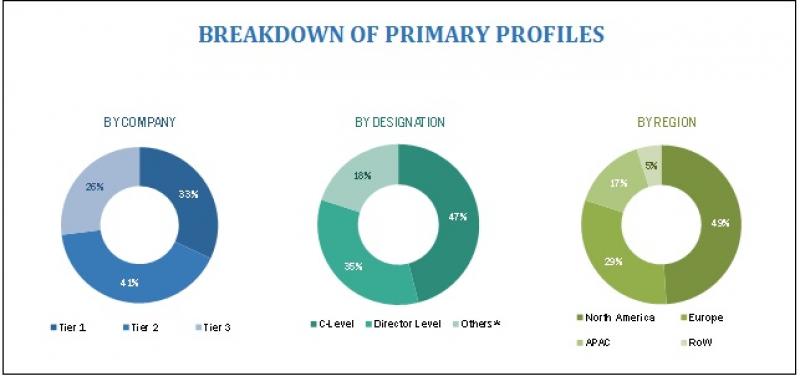 BREAKDOWN OF PRIMARY PROFILES

BY COMPANY

33%
41%
26%

Tier 1 Tier 2 Tier 3

BY DESIGNATION

47%
35%
18%

C-Level Director Level Others*

BY REGION

49%
29%
17%
5%

North America Europe
APAC RoW